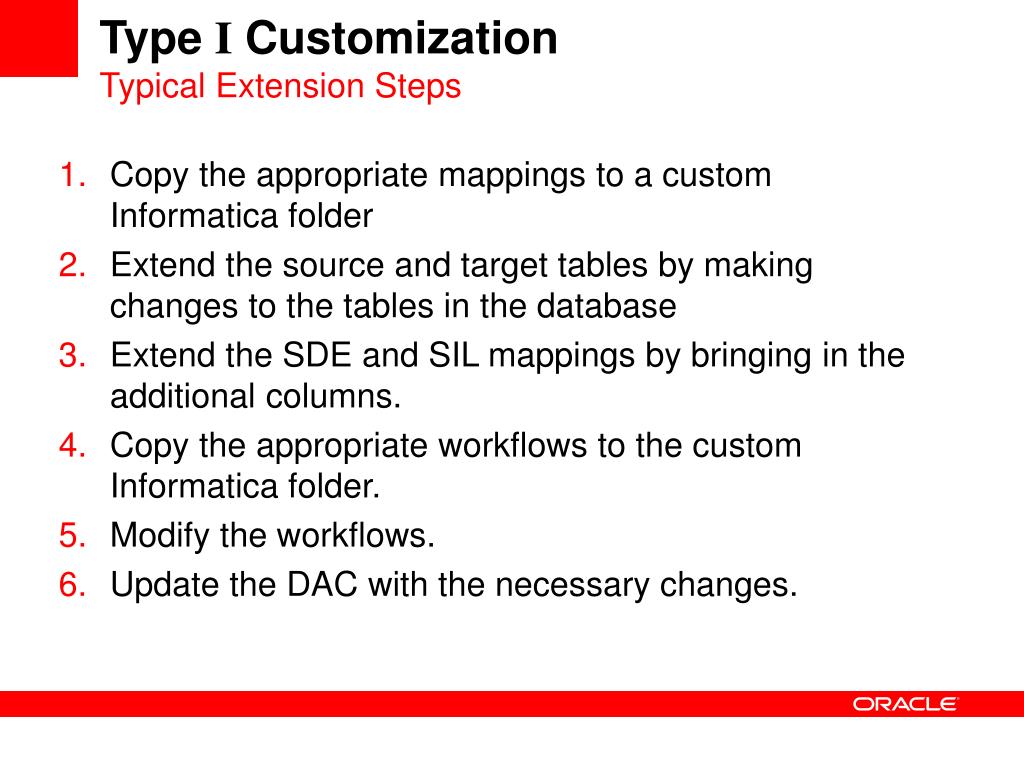 Type I Customization
Typical Extension Steps

1. Copy the appropriate mappings to a custom Informatica folder
2. Extend the source and target tables by making changes to the tables in the database
3. Extend the SDE and SIL mappings by bringing in the additional columns.
4. Copy the appropriate workflows to the custom Informatica folder.
5. Modify the workflows.
6. Update the DAC with the necessary changes.

ORACLE